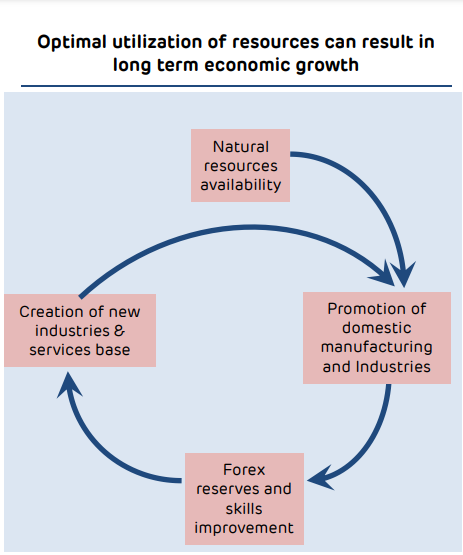 Optimal utilization of resources can result in long term economic growth

Natural resources availability

Promotion of domestic manufacturing and Industries

Forex reserves and skills improvement

Creation of new industries & services base